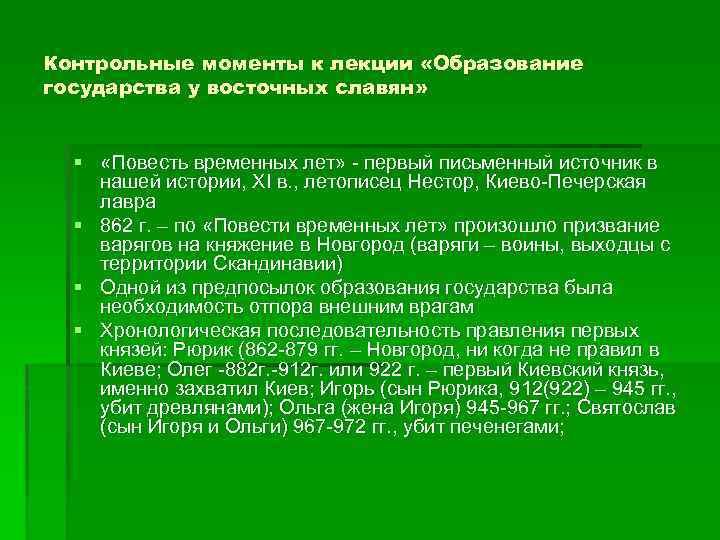 Контрольные моменты к лекции «Образование государства у восточных славян»

▪ «Повесть временных лет» - первый письменный источник в нашей истории, XI в., летописец Нестор, Киево-Печерская лавра
▪ 862 г. – по «Повести временных лет» произошло призвание варягов на княжение в Новгород (варяги – воины, выходцы с территории Скандинавии)
▪ Одной из предпосылок образования государства была необходимость отпора внешним врагам
▪ Хронологическая последовательность правления первых князей: Рюрик (862-879 гг. – Новгород, ни когда не правил в Киеве; Олег -882г.-912г. или 922 г. – первый Киевский князь, именно захватил Киев; Игорь (сын Рюрика, 912(922) – 945 гг., убит древлянами); Ольга (жена Игоря) 945-967 гг.; Святослав (сын Игоря и Ольги) 967-972 гг., убит печенегами;